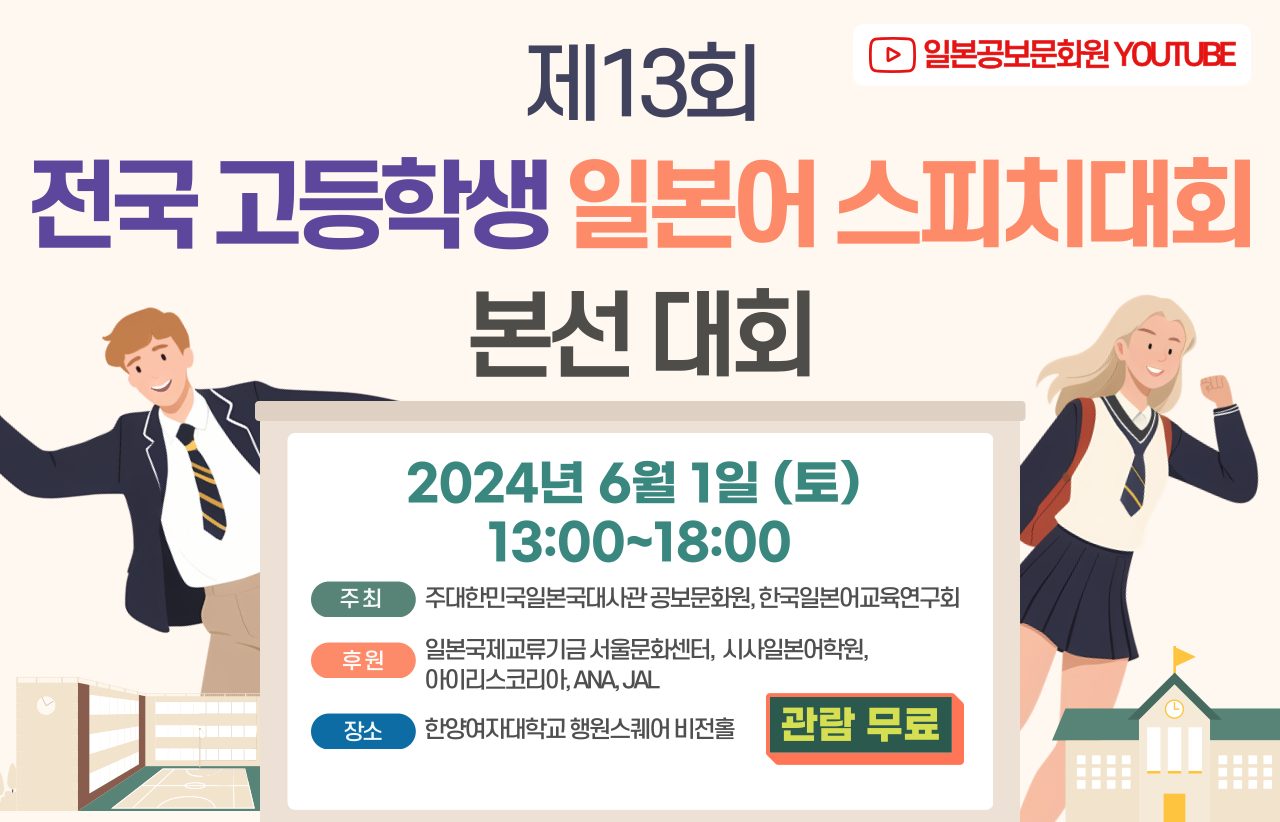 일본공보문화원 YOUTUBE

제13회
전국 고등학생 일본어 스피치대회
본선 대회

2024년 6월 1일 (토)
13:00~18:00

주최 주대한민국일본국대사관 공보문화원, 한국일본어교육연구회

후원 일본국제교류기금 서울문화센터, 시사일본어학원, 아이리스코리아, ANA, JAL

장소 한양여자대학교 행원스퀘어 비전홀

관람 무료